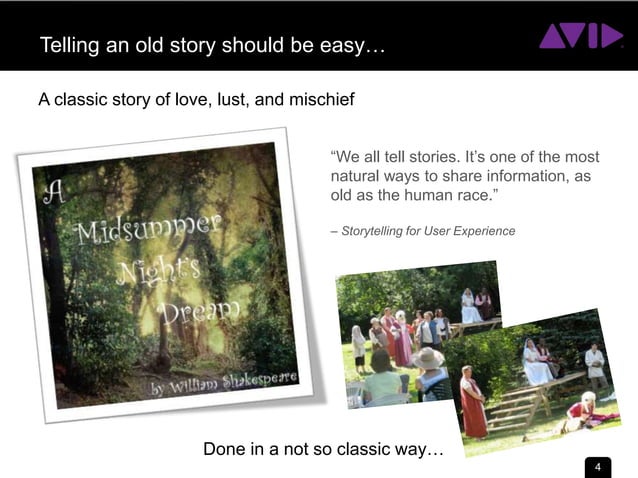 Telling an old story should be easy…

AVID

A classic story of love, lust, and mischief

A Midsummer Night's Dream

by William Shakespeare

"We all tell stories. It's one of the most natural ways to share information, as old as the human race."

– Storytelling for User Experience

Done in a not so classic way…

4